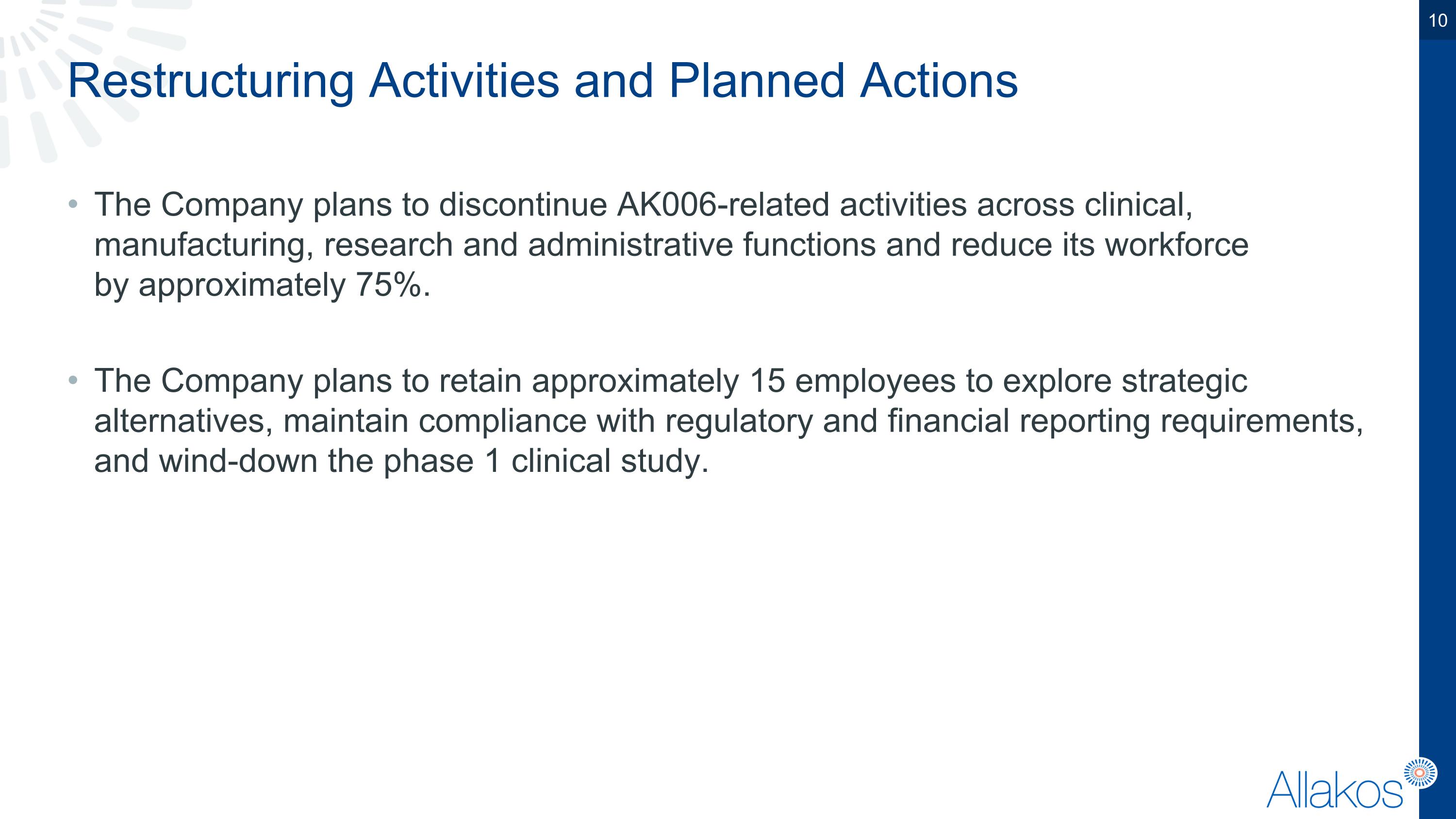 10

Restructuring Activities and Planned Actions

• The Company plans to discontinue AK006-related activities across clinical, manufacturing, research and administrative functions and reduce its workforce by approximately 75%.

• The Company plans to retain approximately 15 employees to explore strategic alternatives, maintain compliance with regulatory and financial reporting requirements, and wind-down the phase 1 clinical study.

Allakos